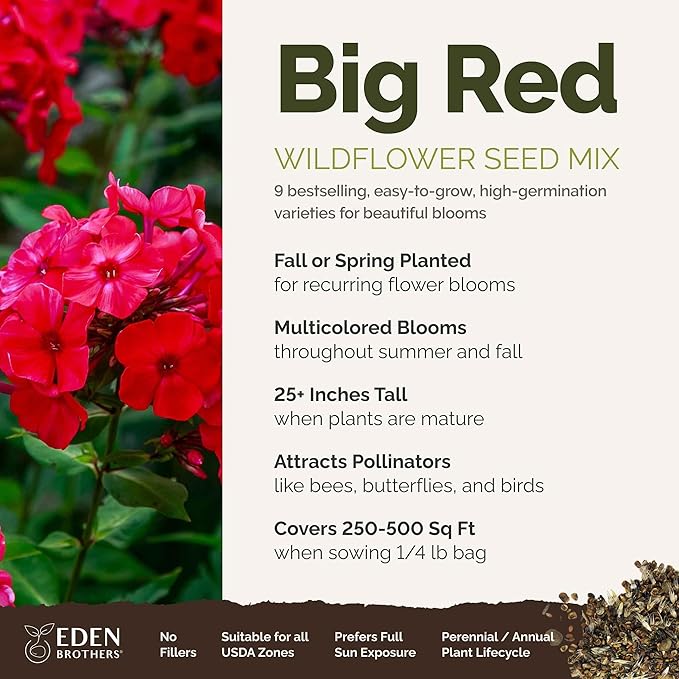 Big Red

WILDFLOWER SEED MIX

9 bestselling, easy-to-grow, high-germination varieties for beautiful blooms

Fall or Spring Planted
for recurring flower blooms

Multicolored Blooms
throughout summer and fall

25+ Inches Tall
when plants are mature

Attracts Pollinators
like bees, butterflies, and birds

Covers 250-500 Sq Ft
when sowing 1/4 lb bag

EDEN BROTHERS®

No Fillers

Suitable for all USDA Zones

Prefers Full Sun Exposure

Perennial / Annual Plant Lifecycle